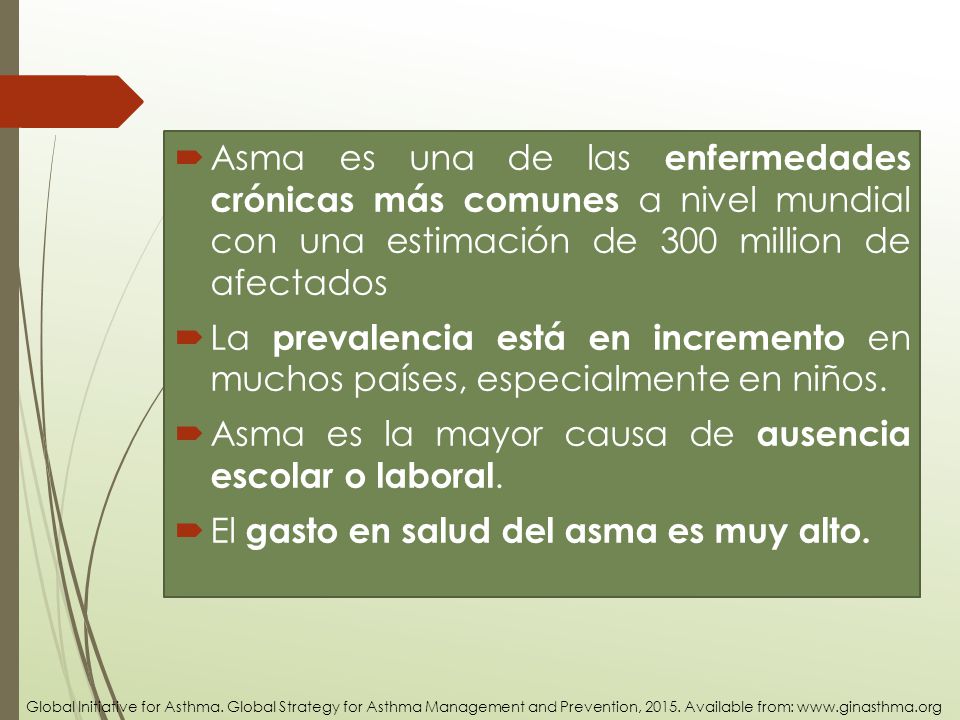 Asma es una de las enfermedades crónicas más comunes a nivel mundial con una estimación de 300 million de afectados

La prevalencia está en incremento en muchos países, especialmente en niños.

Asma es la mayor causa de ausencia escolar o laboral.

El gasto en salud del asma es muy alto.

Global Initiative for Asthma. Global Strategy for Asthma Management and Prevention, 2015. Available from: www.ginasthma.org